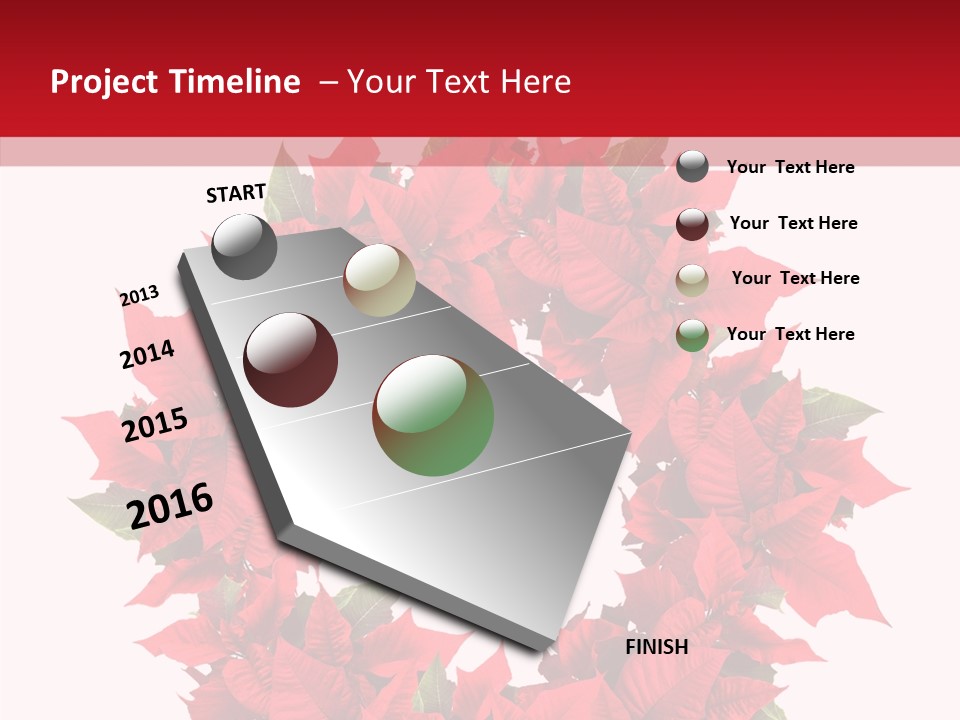 Project Timeline – Your Text Here

START

2013

2014

2015

2016

FINISH

Your Text Here

Your Text Here

Your Text Here

Your Text Here